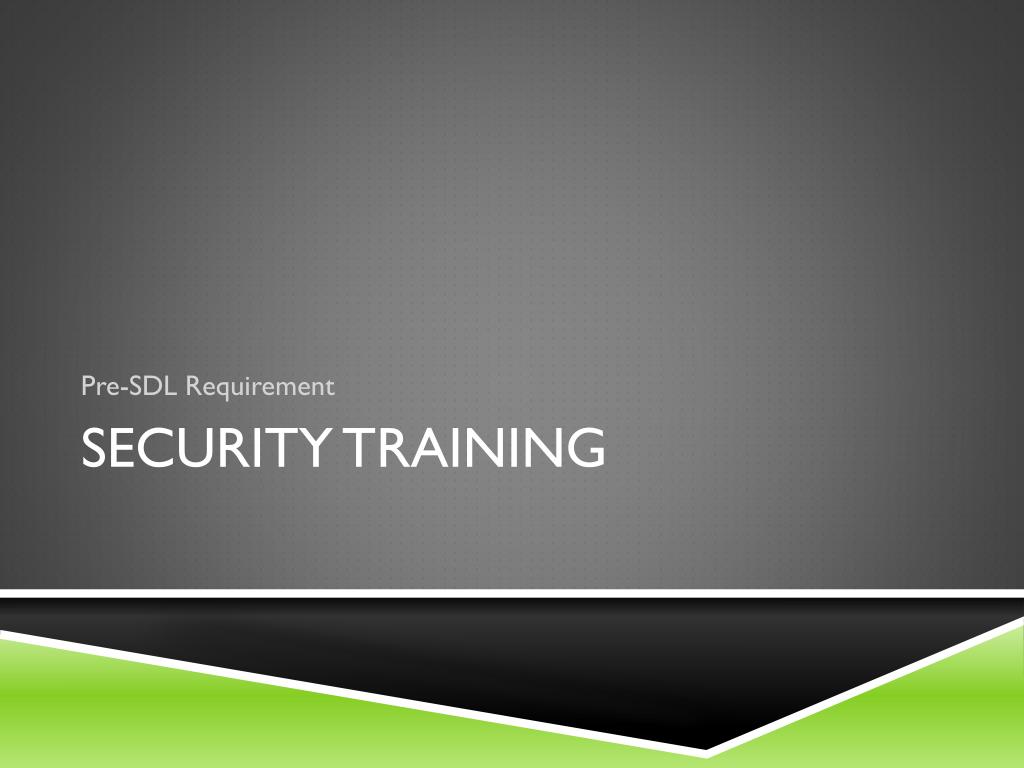 Pre-SDL Requirement

SECURITY TRAINING